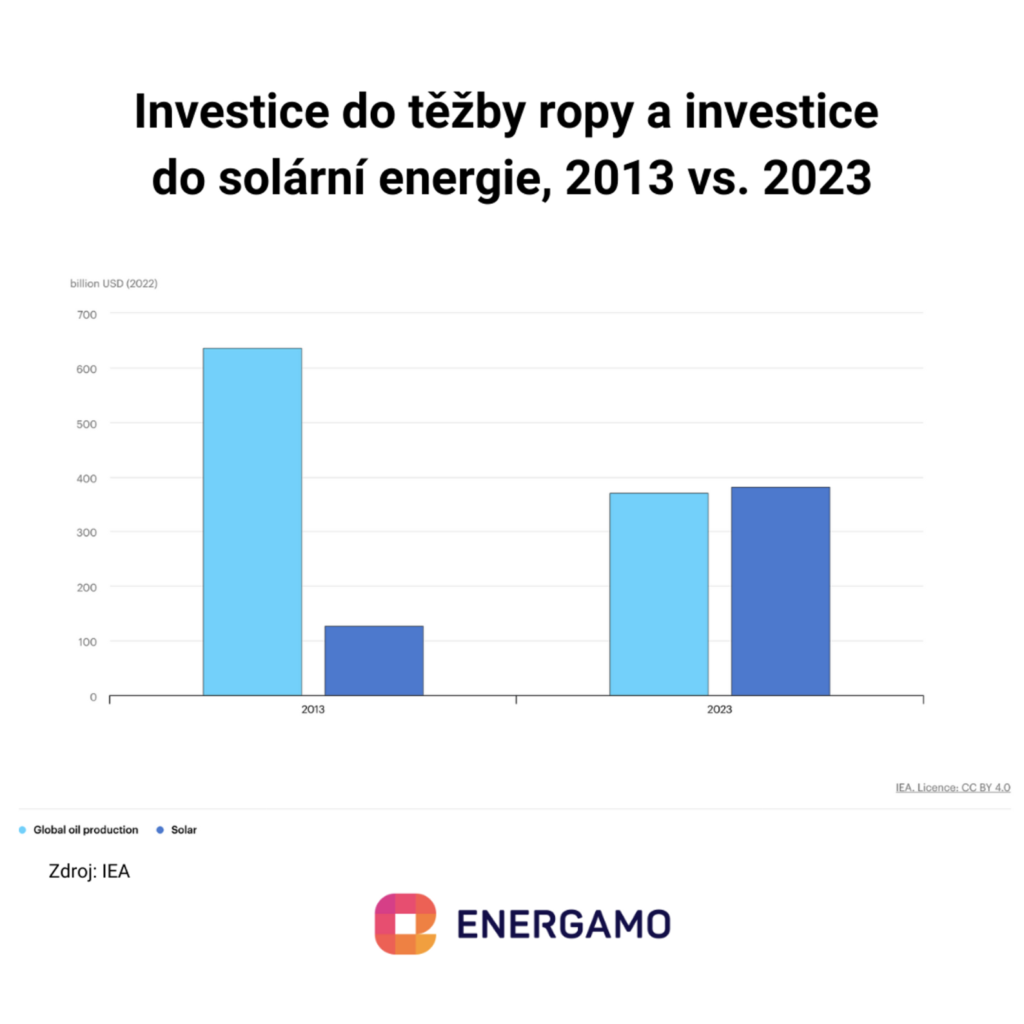 Investice do těžby ropy a investice do solární energie, 2013 vs. 2023

billion USD (2022)

700
600
500
400
300
200
100
0

2013
2023

IEA. Licence: CC BY 4.0

Global oil production
Solar

Zdroj: IEA

ENERGAMO